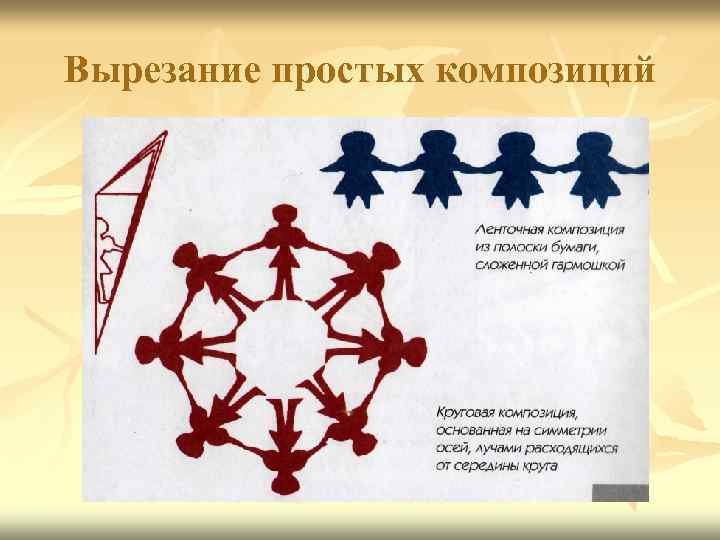 Вырезание простых композиций

Ленточная композиция из полоски бумаги, сложенной гармошкой

Круговая композиция, основанная на симметрии осей, лучами расходящихся от середины круга